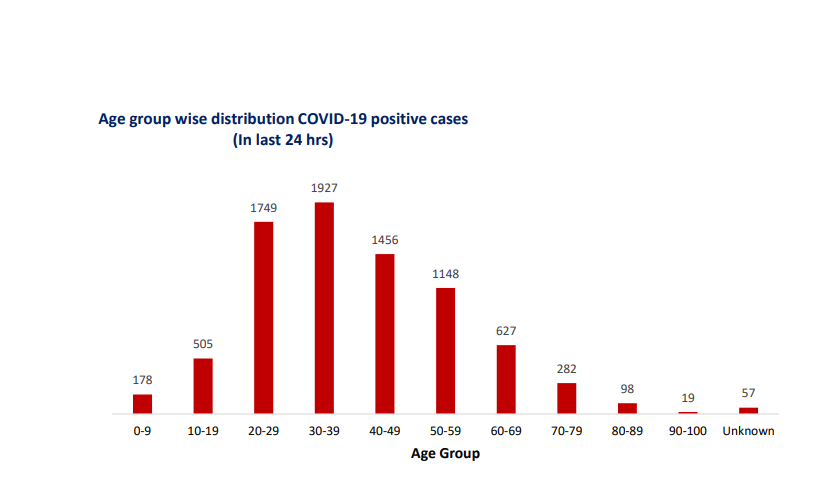 Age group wise distribution COVID-19 positive cases
(In last 24 hrs)

178
505
1749
1927
1456
1148
627
282
98
19
57

0-9
10-19
20-29
30-39
40-49
50-59
60-69
70-79
80-89
90-100
Unknown

Age Group